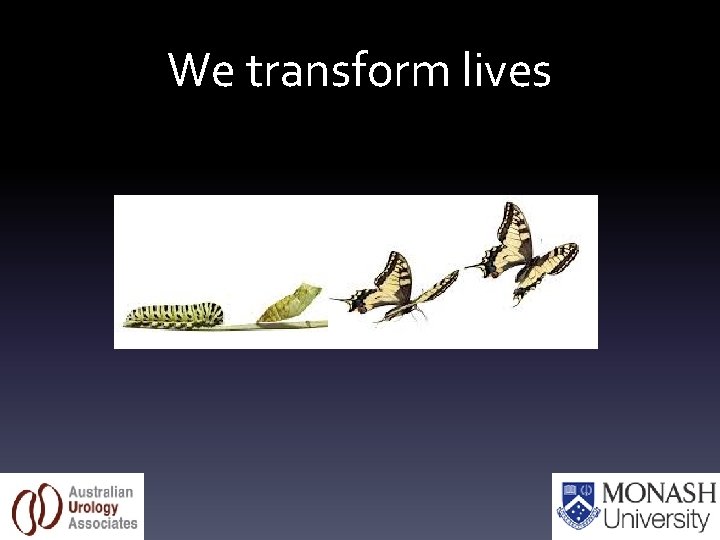 We transform lives

Australian Urology Associates

MONASH University